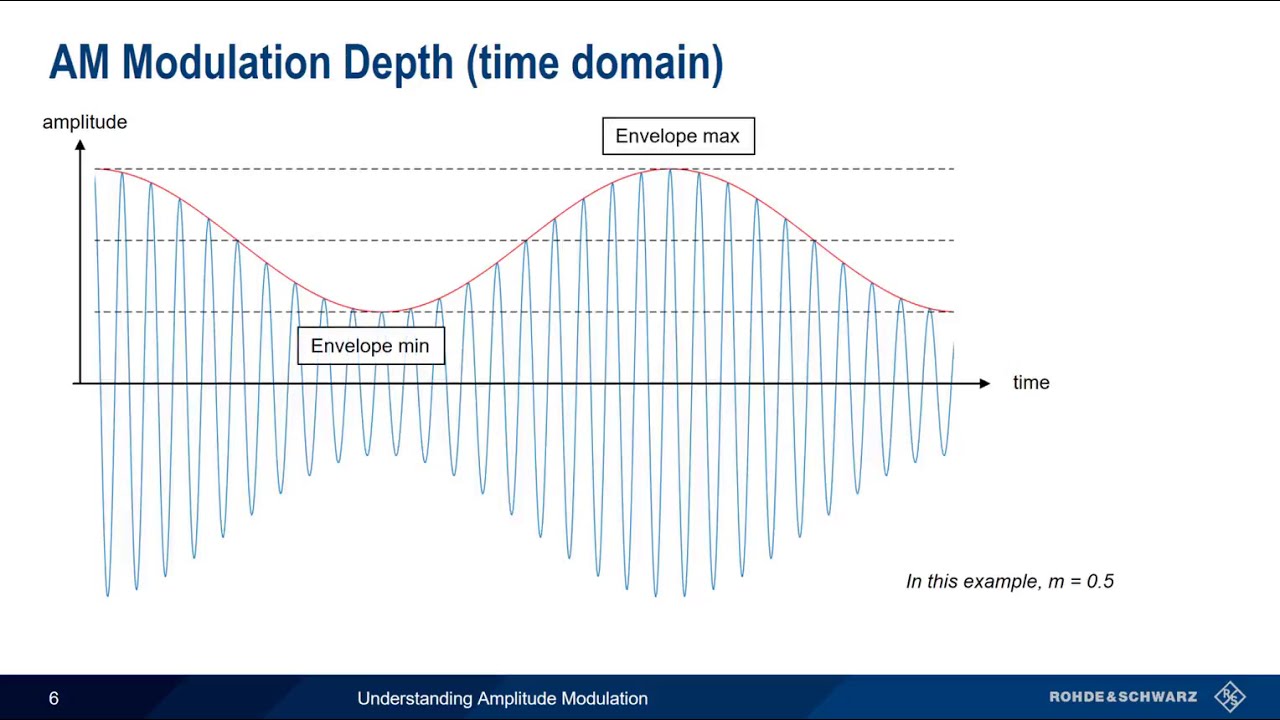 AM Modulation Depth (time domain)

amplitude

Envelope max

Envelope min

time

In this example, $m = 0.5$

6

Understanding Amplitude Modulation

ROHDE&SCHWARZ